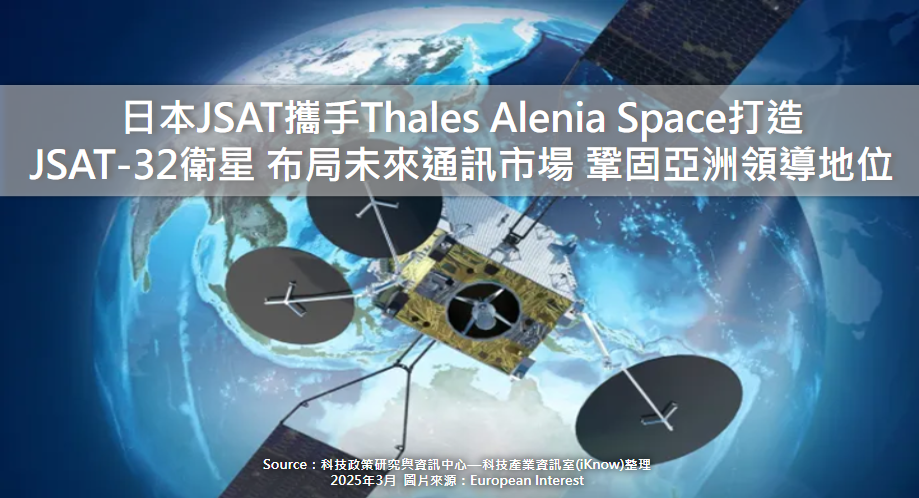 日本JSAT攜手Thales Alenia Space打造
JSAT-32衛星 布局未來通訊市場 鞏固亞洲領導地位

Source：科技政策研究與資訊中心—科技產業資訊室(iKnow)整理
2025年3月 圖片來源：European Interest